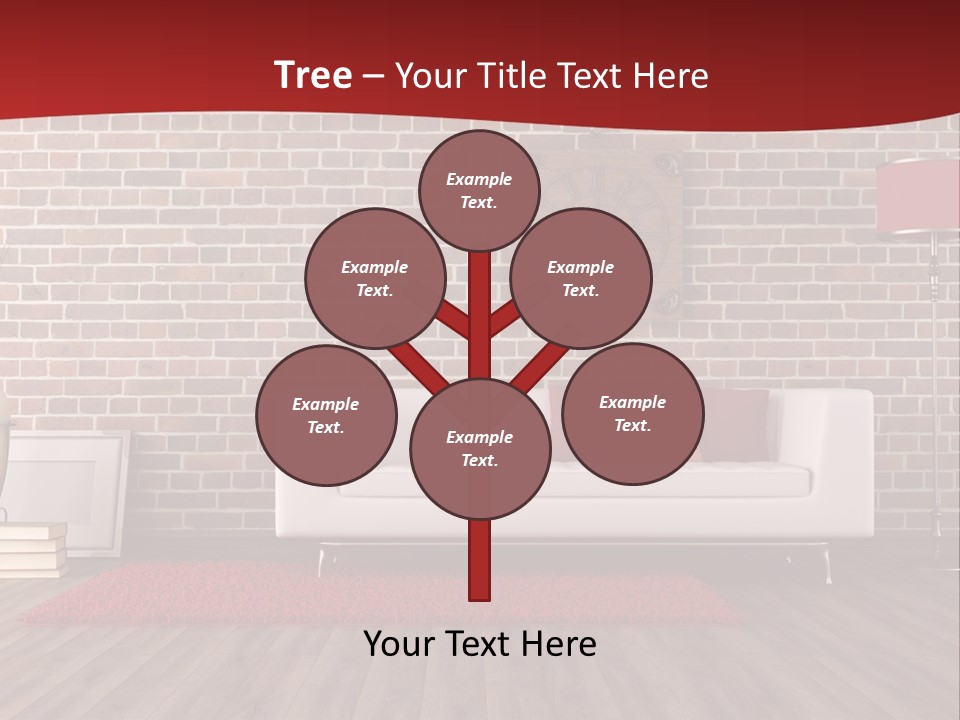 Tree – Your Title Text Here

Example Text.

Example Text.

Example Text.

Example Text.

Example Text.

Example Text.

Your Text Here